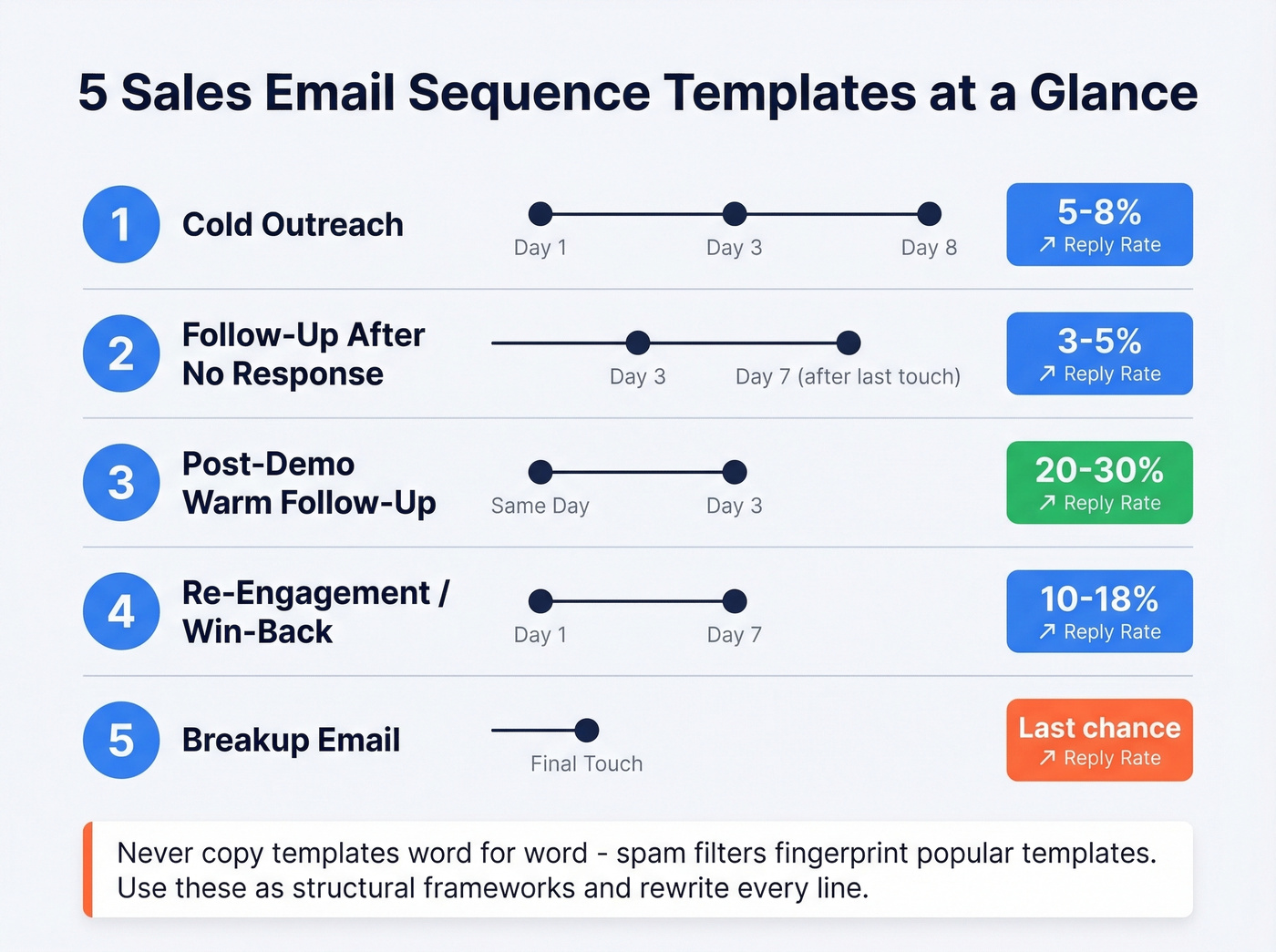 5 Sales Email Sequence Templates at a Glance

1 Cold Outreach
Day 1 Day 3 Day 8
5-8%
↗ Reply Rate

2 Follow-Up After No Response
Day 3 Day 7 (after last touch)
3-5%
↗ Reply Rate

3 Post-Demo Warm Follow-Up
Same Day Day 3
20-30%
↗ Reply Rate

4 Re-Engagement / Win-Back
Day 1 Day 7
10-18%
↗ Reply Rate

5 Breakup Email
Final Touch
Last chance
↗ Reply Rate

Never copy templates word for word - spam filters fingerprint popular templates. Use these as structural frameworks and rewrite every line.